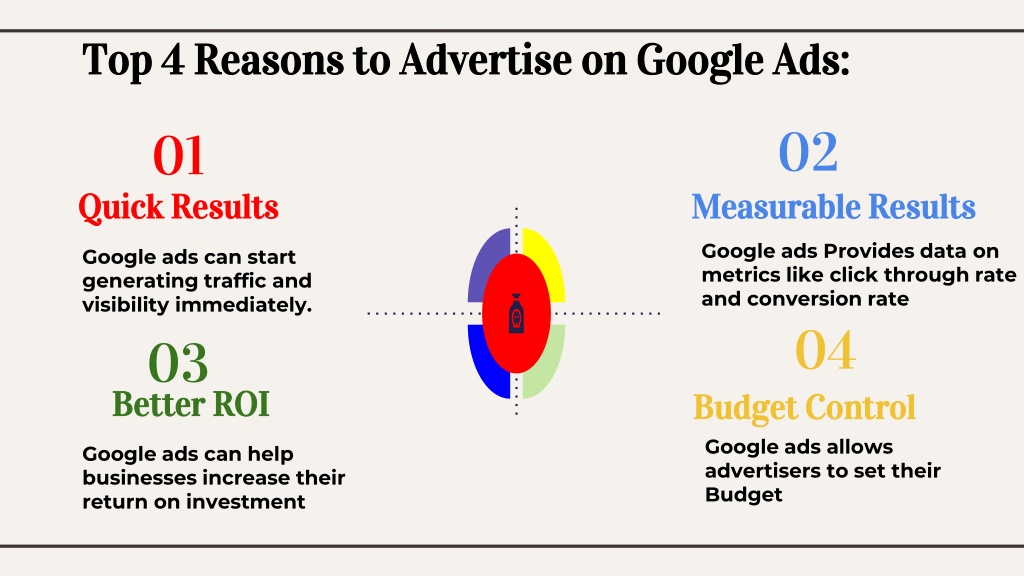 Top 4 Reasons to Advertise on Google Ads:

01
Quick Results

Google ads can start generating traffic and visibility immediately.

02
Measurable Results

Google ads Provides data on metrics like click through rate and conversion rate

03
Better ROI

Google ads can help businesses increase their return on investment

04
Budget Control

Google ads allows advertisers to set their Budget